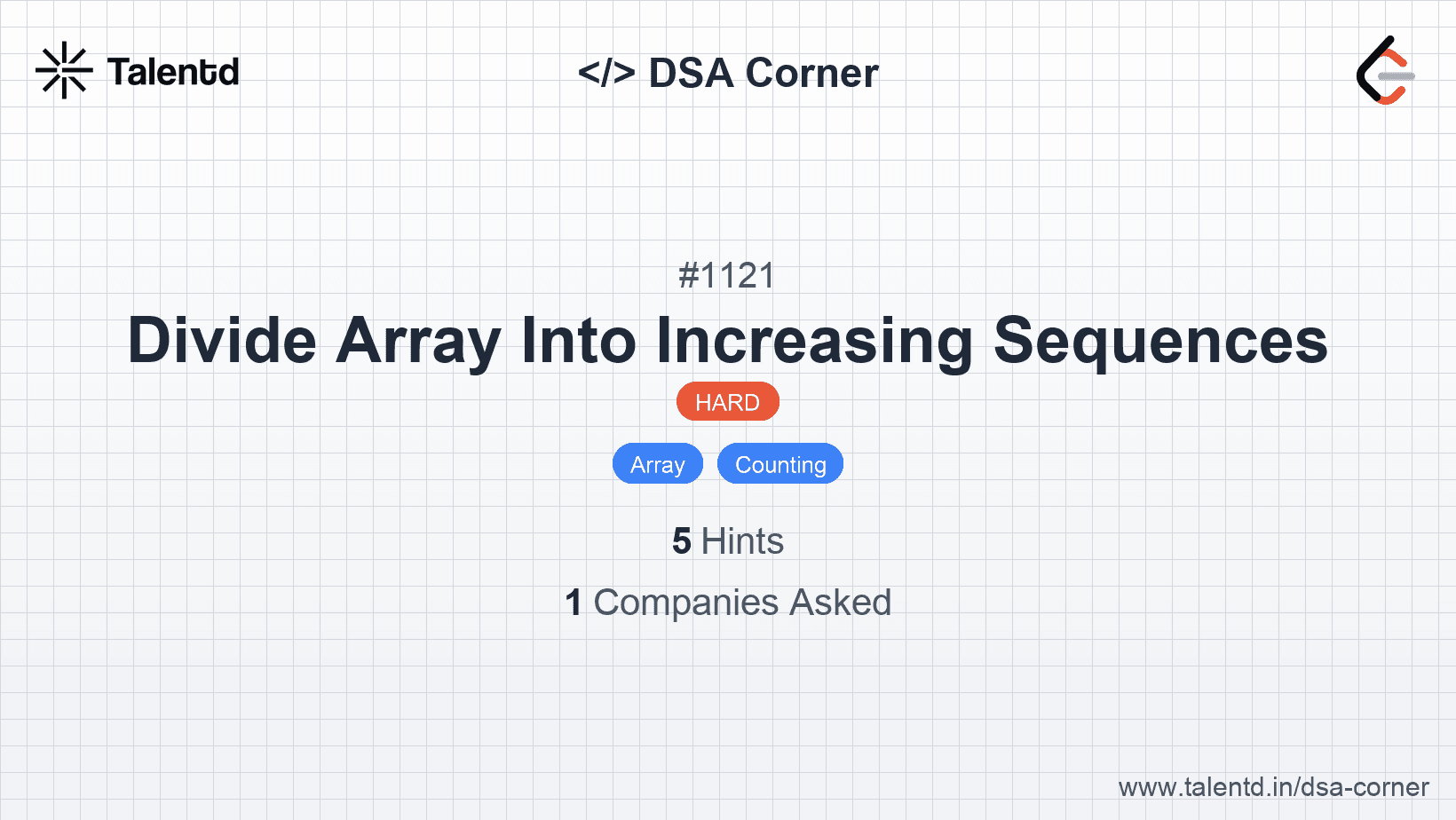 Talentd

</> DSA Corner

#1121

Divide Array Into Increasing Sequences

HARD

Array Counting

5 Hints

1 Companies Asked

www.talentd.in/dsa-corner